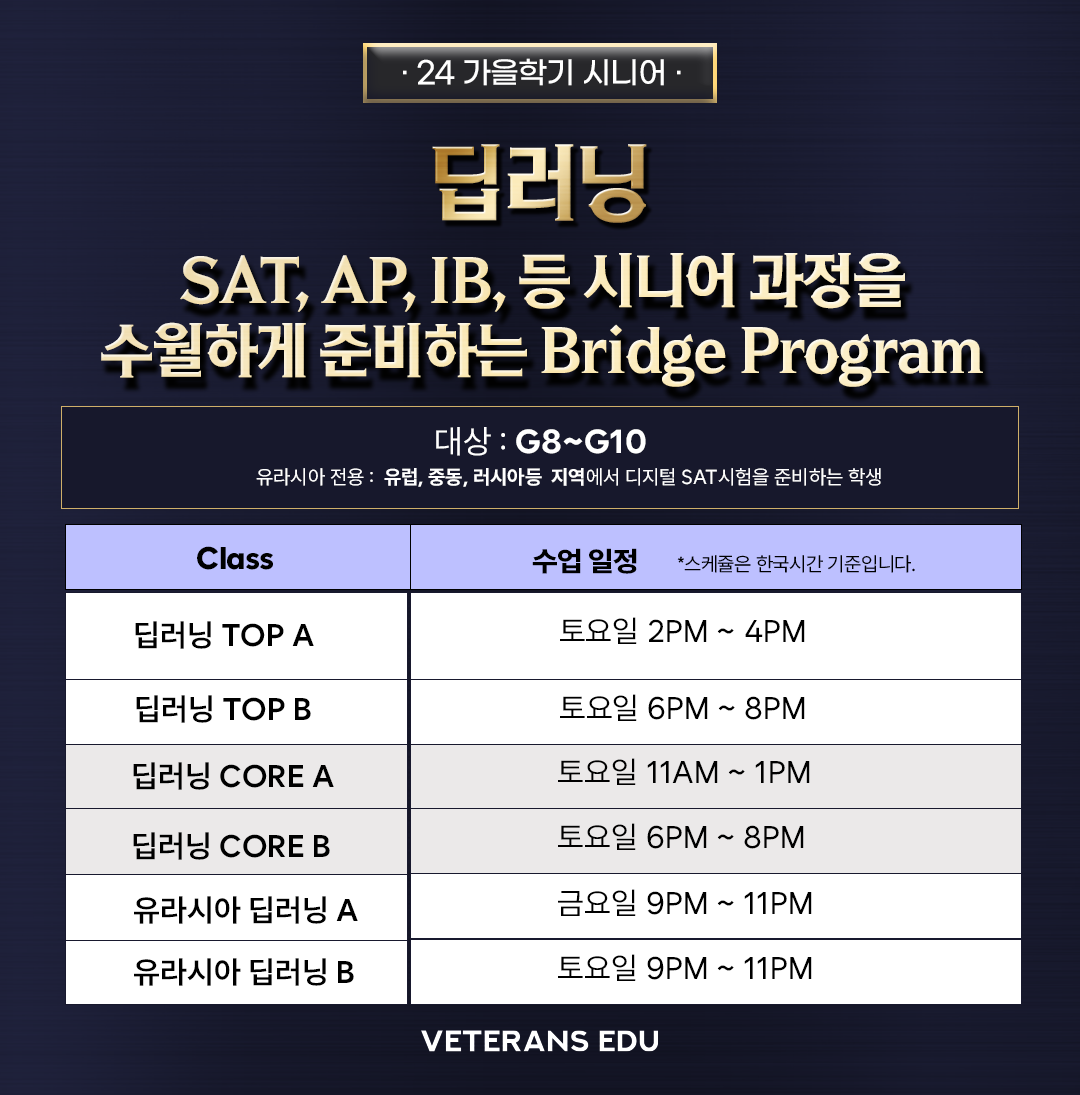 · 24 가을학기 시니어 ·

딥러닝

SAT, AP, IB, 등 시니어 과정을 수월하게 준비하는 Bridge Program

대상 : G8~G10
유라시아 전용 : 유럽, 중동, 러시아등 지역에서 디지털 SAT시험을 준비하는 학생

| Class | 수업 일정 *스케쥴은 한국시간 기준입니다. |
|---|---|
| 딥러닝 TOP A | 토요일 2PM ~ 4PM |
| 딥러닝 TOP B | 토요일 6PM ~ 8PM |
| 딥러닝 CORE A | 토요일 11AM ~ 1PM |
| 딥러닝 CORE B | 토요일 6PM ~ 8PM |
| 유라시아 딥러닝 A | 금요일 9PM ~ 11PM |
| 유라시아 딥러닝 B | 토요일 9PM ~ 11PM |

VETERANS EDU